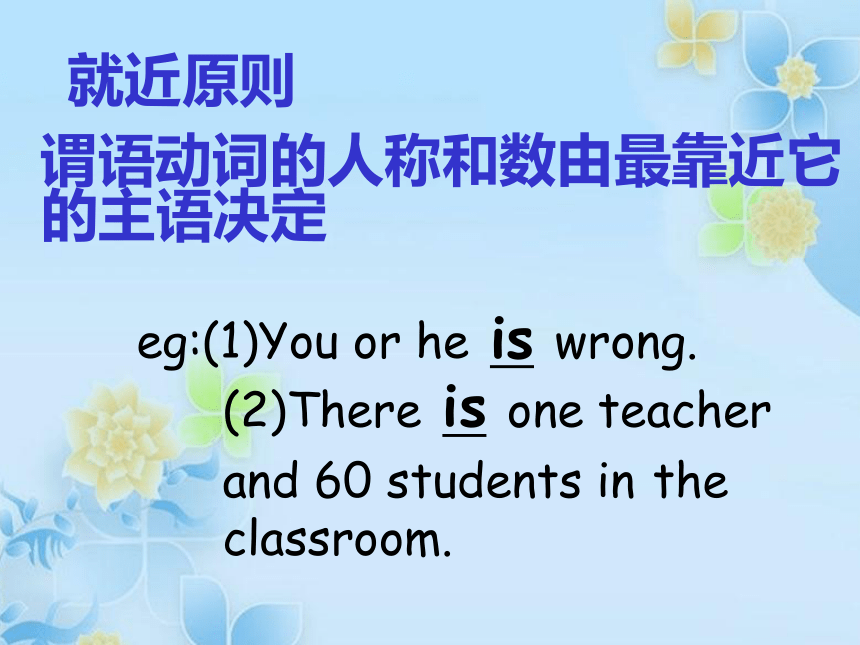 就近原则

谓语动词的人称和数由最靠近它的主语决定

eg:(1)You or he is wrong.

(2)There is one teacher and 60 students in the classroom.